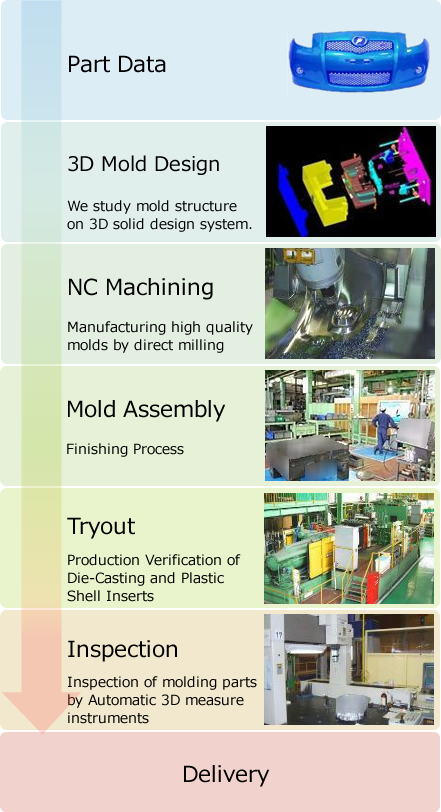 Part Data

3D Mold Design

We study mold structure on 3D solid design system.

NC Machining

Manufacturing high quality molds by direct milling

Mold Assembly

Finishing Process

Tryout

Production Verification of Die-Casting and Plastic Shell Inserts

Inspection

Inspection of molding parts by Automatic 3D measure instruments

Delivery